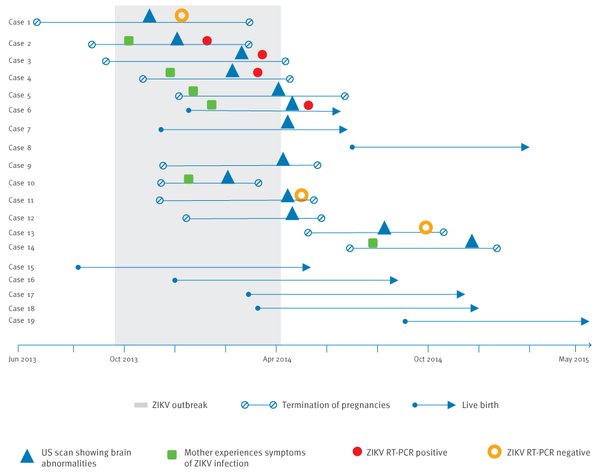 Case 1
Case 2
Case 3
Case 4
Case 5
Case 6
Case 7
Case 8
Case 9
Case 10
Case 11
Case 12
Case 13
Case 14
Case 15
Case 16
Case 17
Case 18
Case 19

Jun 2013
Oct 2013
Apr 2014
Oct 2014
May 2015

ZIKV outbreak
Termination of pregnancies
Live birth

US scan showing brain abnormalities
Mother experiences symptoms of ZIKV infection
ZIKV RT-PCR positive
ZIKV RT-PCR negative